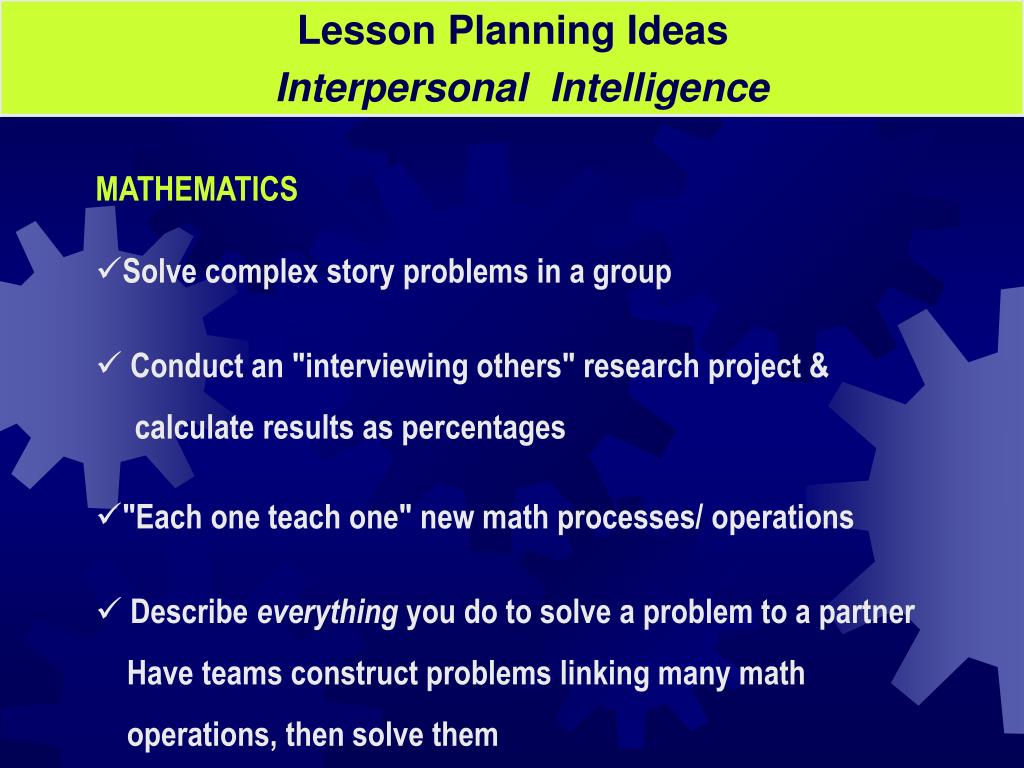 Lesson Planning Ideas
Interpersonal Intelligence

MATHEMATICS

✓Solve complex story problems in a group

✓ Conduct an "interviewing others" research project & calculate results as percentages

✓"Each one teach one" new math processes/ operations

✓ Describe everything you do to solve a problem to a partner
Have teams construct problems linking many math operations, then solve them